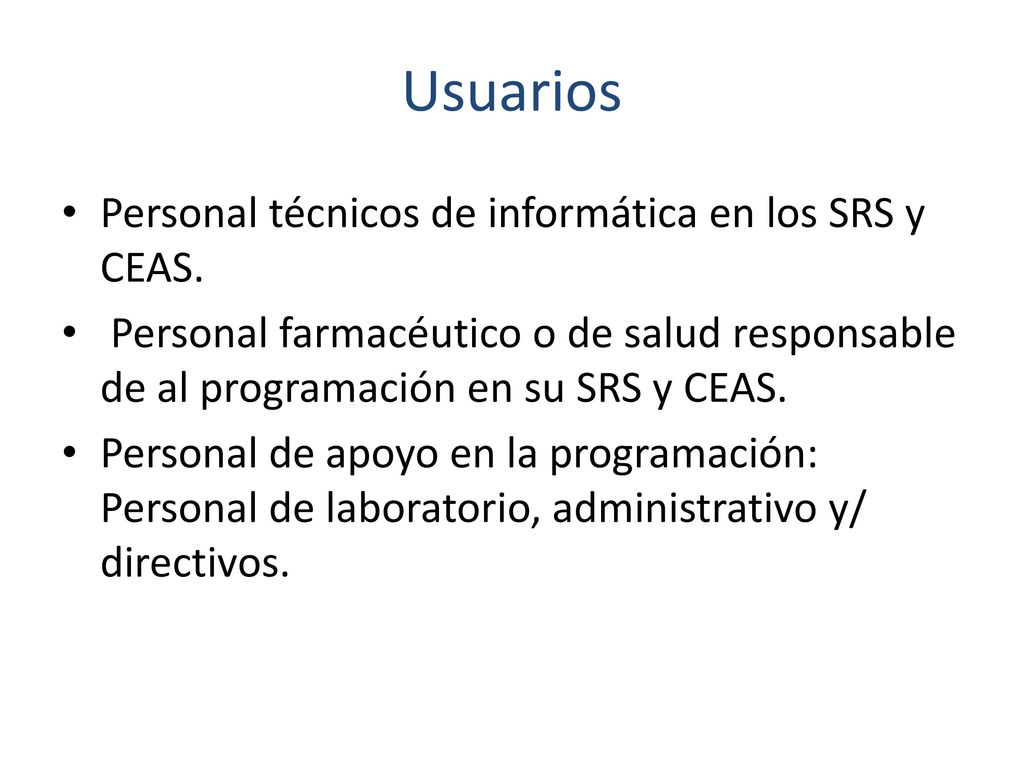 Usuarios

• Personal técnicos de informática en los SRS y CEAS.
• Personal farmacéutico o de salud responsable de al programación en su SRS y CEAS.
• Personal de apoyo en la programación: Personal de laboratorio, administrativo y/ directivos.